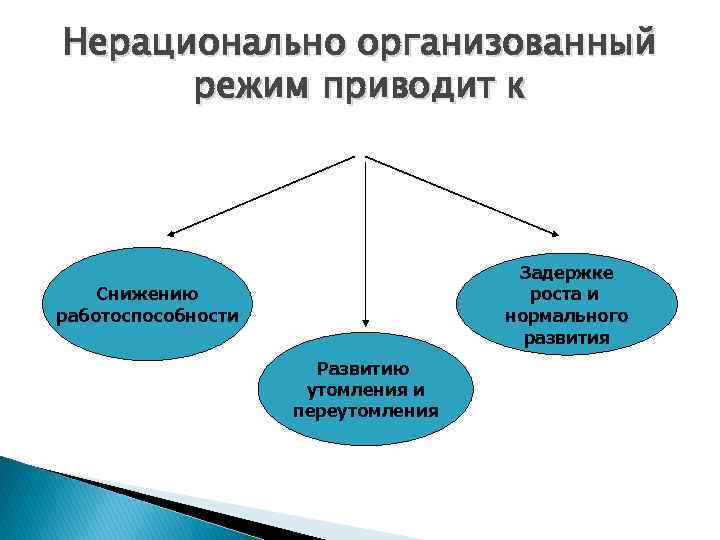 Нерационально организованный режим приводит к

Снижению работоспособности

Развитию утомления и переутомления

Задержке роста и нормального развития